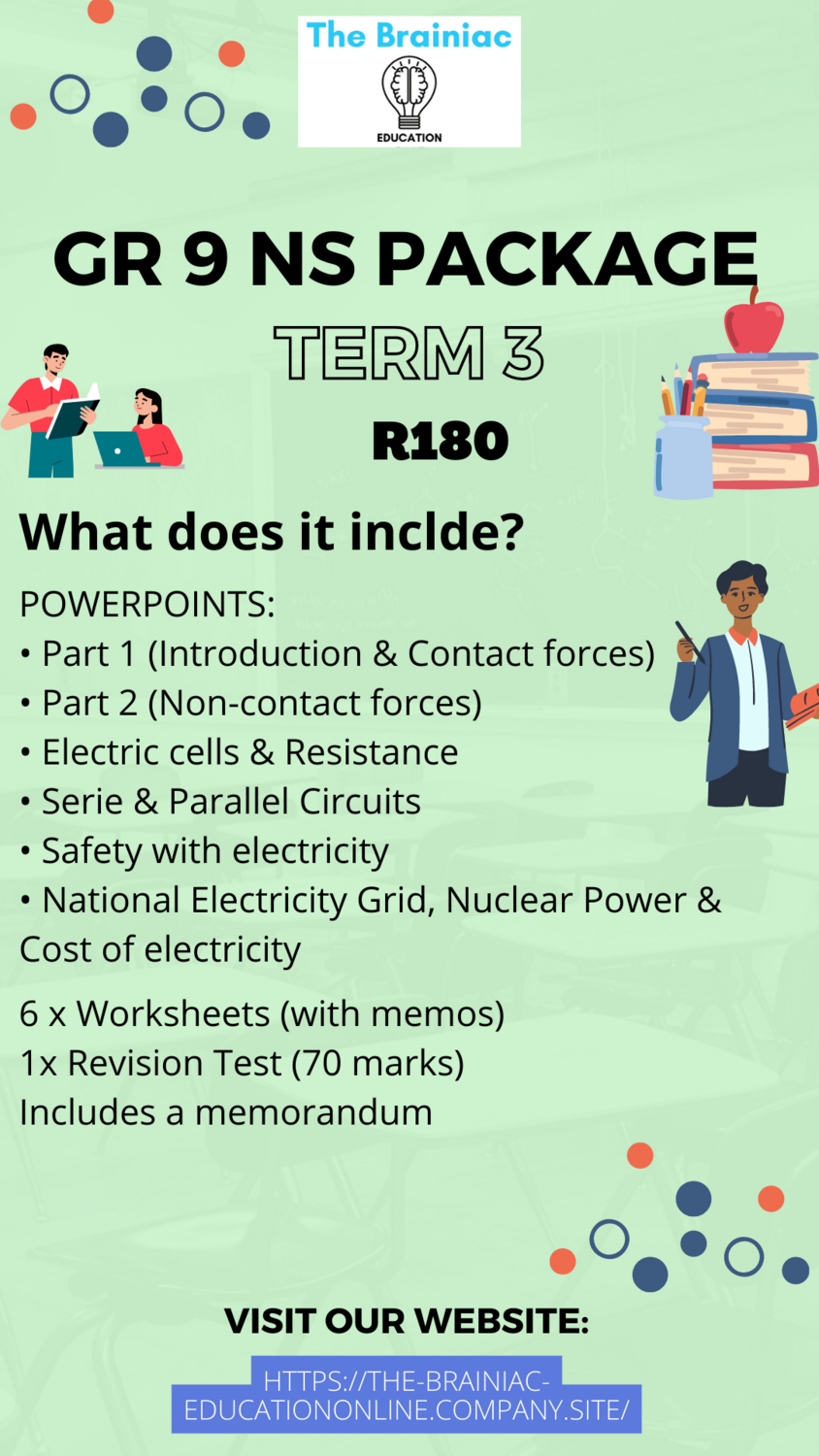 The Brainiac
EDUCATION

GR 9 NS PACKAGE
TERM 3
R180

What does it inclde?

POWERPOINTS:
• Part 1 (Introduction & Contact forces)
• Part 2 (Non-contact forces)
• Electric cells & Resistance
• Serie & Parallel Circuits
• Safety with electricity
• National Electricity Grid, Nuclear Power & Cost of electricity

6 x Worksheets (with memos)
1x Revision Test (70 marks)
Includes a memorandum

VISIT OUR WEBSITE:
HTTPS://THE-BRAINIAC-EDUCATIONONLINE.COMPANY.SITE/